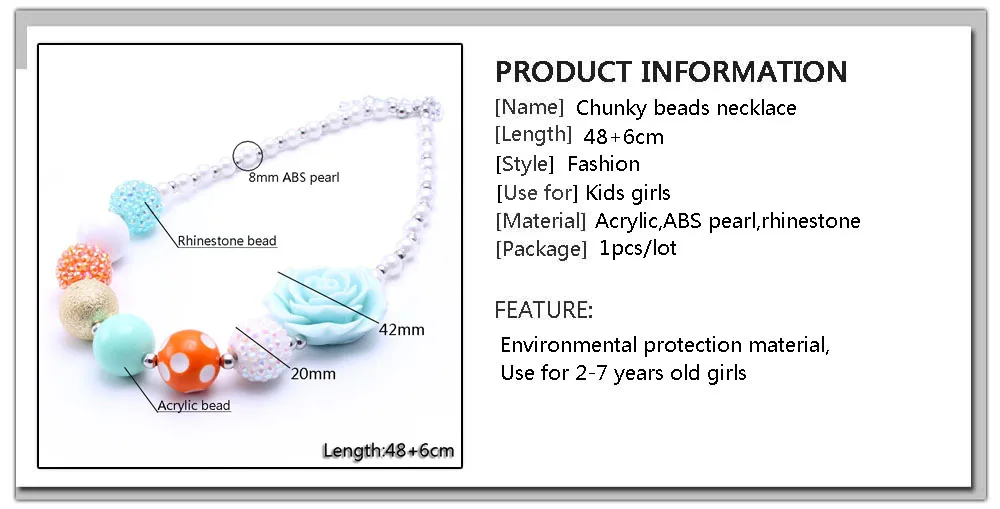 8mm ABS pearl

Rhinestone bead

42mm

20mm

Acrylic bead

Length:48+6cm

PRODUCT INFORMATION

[Name] Chunky beads necklace
[Length] 48+6cm
[Style] Fashion
[Use for] Kids girls
[Material] Acrylic,ABS pearl,rhinestone
[Package] 1pcs/lot

FEATURE:

Environmental protection material,
Use for 2-7 years old girls